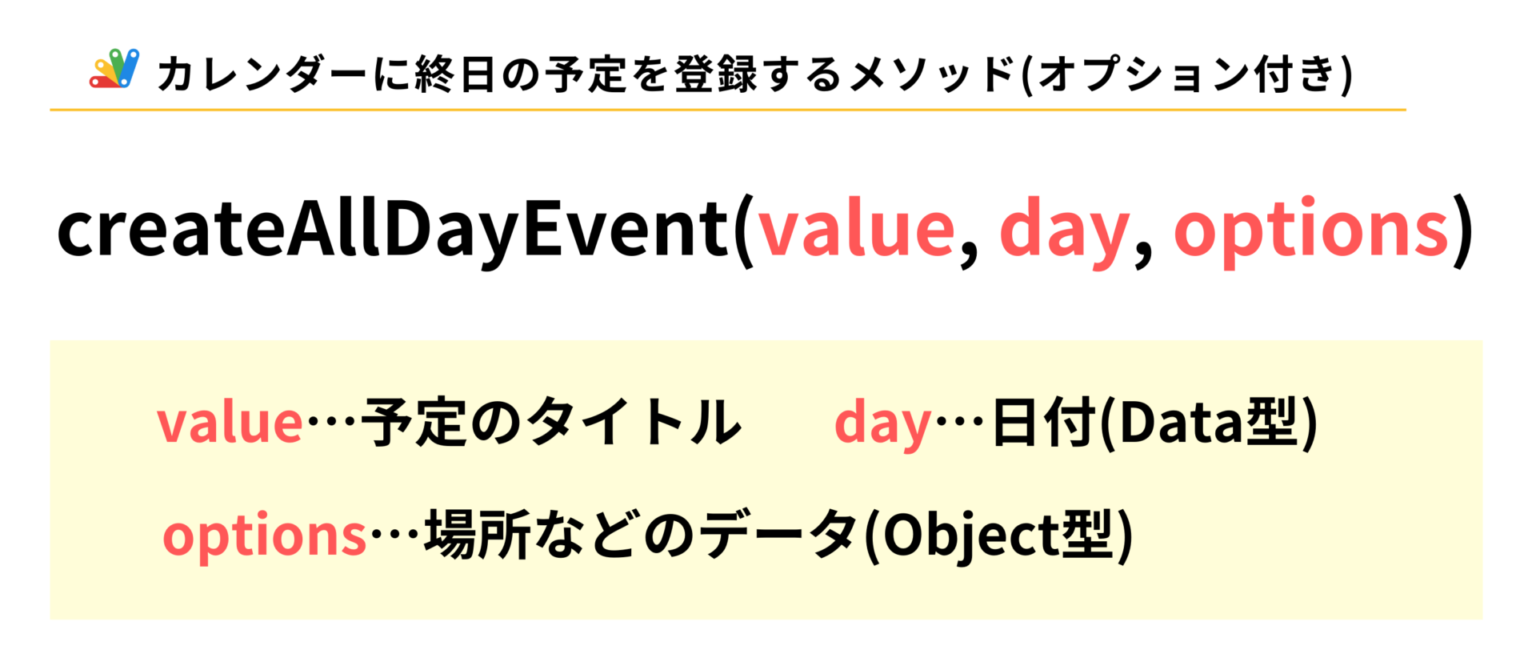 カレンダーに終日の予定を登録するメソッド(オプション付き)

createAllDayEvent(value, day, options)

value…予定のタイトル day…日付(Data型)

options…場所などのデータ(Object型)